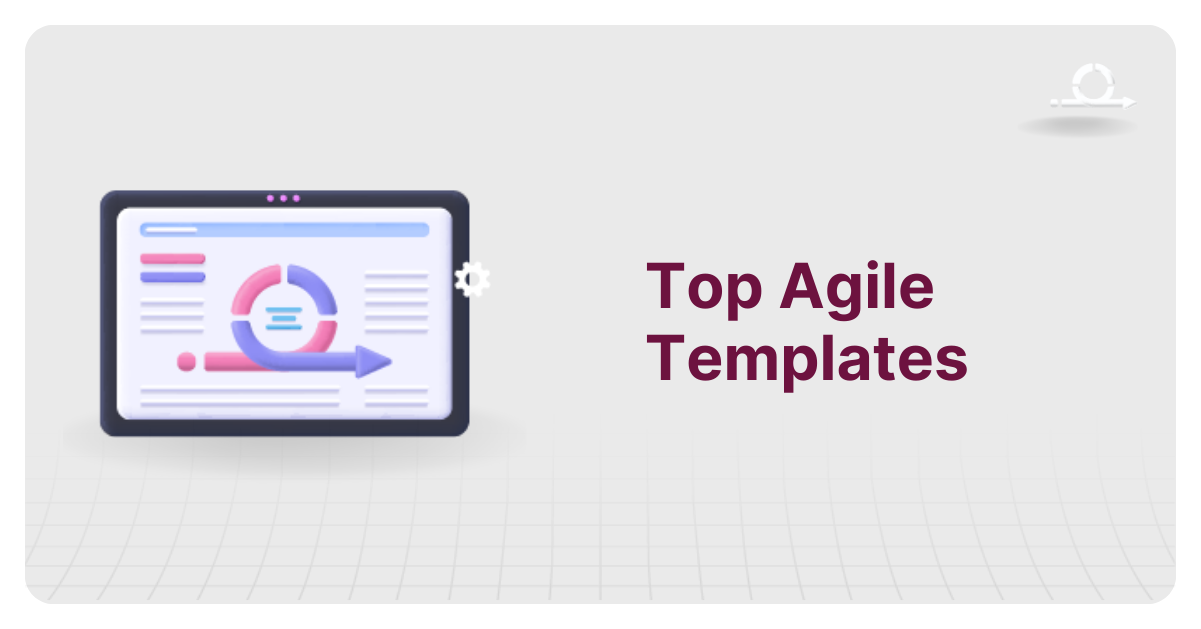 Top Agile Templates